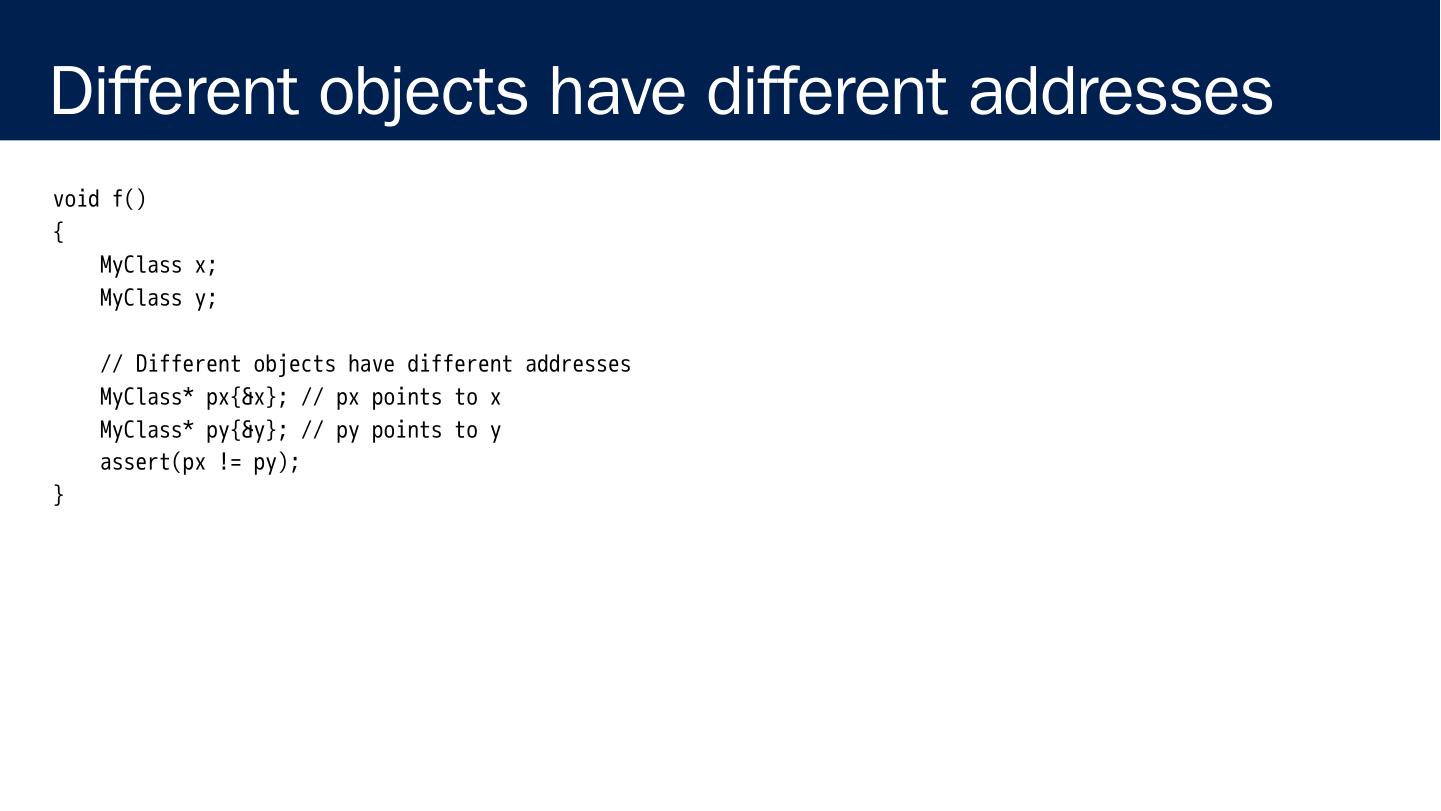 Different objects have different addresses

void f()
{
    MyClass x;
    MyClass y;

    // Different objects have different addresses
    MyClass* px{&x}; // px points to x
    MyClass* py{&y}; // py points to y
    assert(px != py);
}